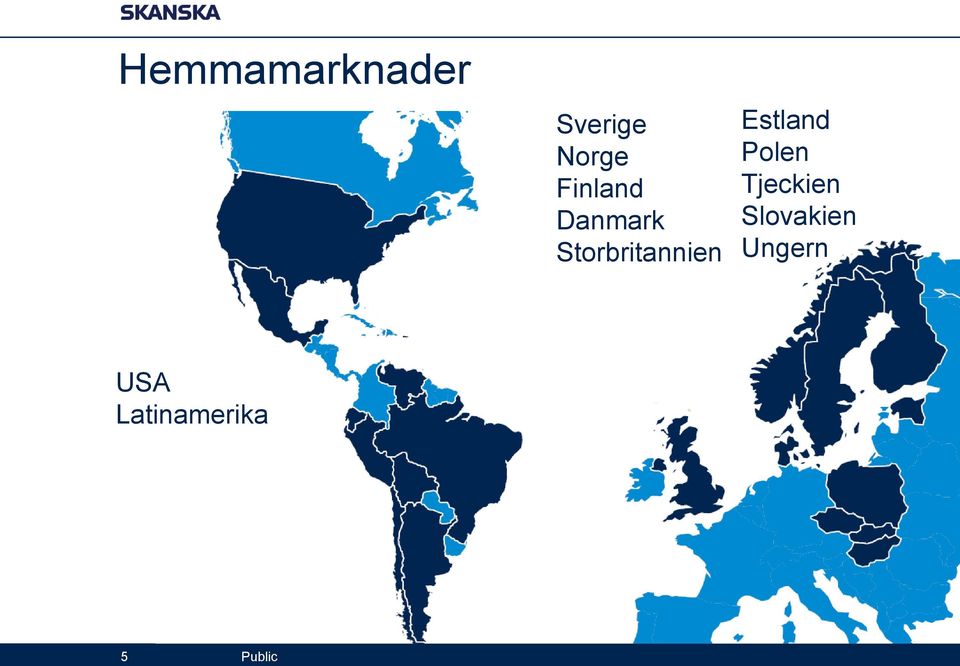 SKANSKA

Hemmamarknader

Sverige
Norge
Finland
Danmark
Storbritannien

Estland
Polen
Tjeckien
Slovakien
Ungern

USA
Latinamerika

5 Public